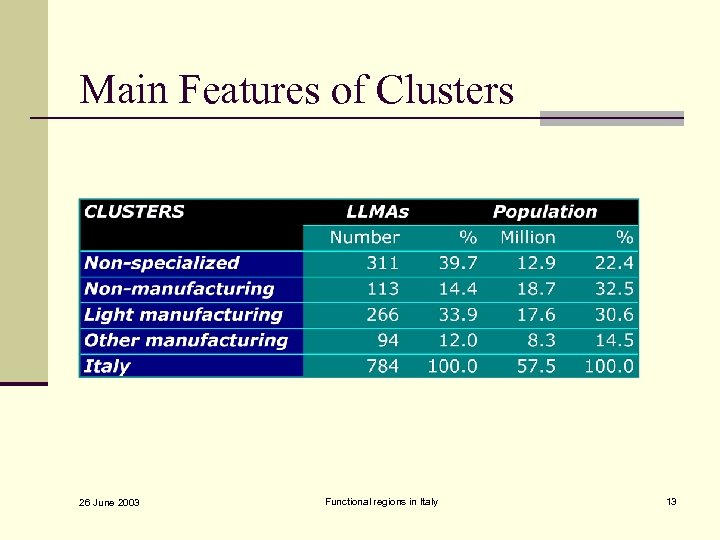 Main Features of Clusters

| CLUSTERS | LLMAs | | Population | |
|---|---|---|---|---|
| | Number | % | Million | % |
| Non-specialized | 311 | 39.7 | 12.9 | 22.4 |
| Non-manufacturing | 113 | 14.4 | 18.7 | 32.5 |
| Light manufacturing | 266 | 33.9 | 17.6 | 30.6 |
| Other manufacturing | 94 | 12.0 | 8.3 | 14.5 |
| Italy | 784 | 100.0 | 57.5 | 100.0 |

26 June 2003

Functional regions in Italy

13